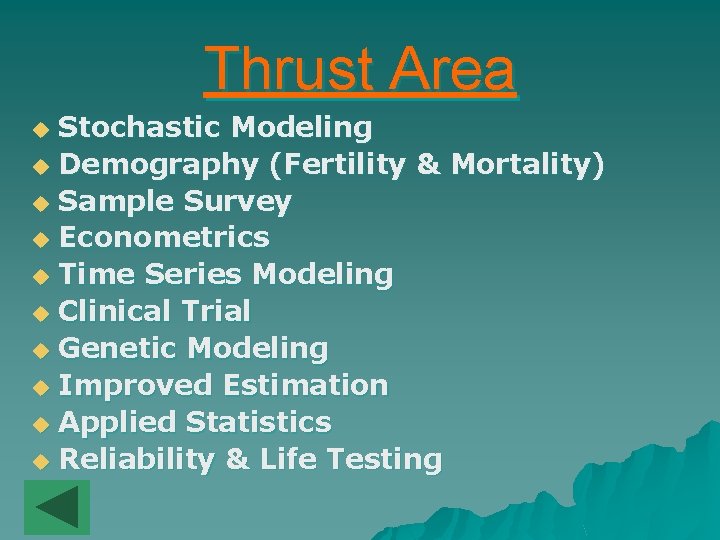 Thrust Area

• Stochastic Modeling
• Demography (Fertility & Mortality)
• Sample Survey
• Econometrics
• Time Series Modeling
• Clinical Trial
• Genetic Modeling
• Improved Estimation
• Applied Statistics
• Reliability & Life Testing